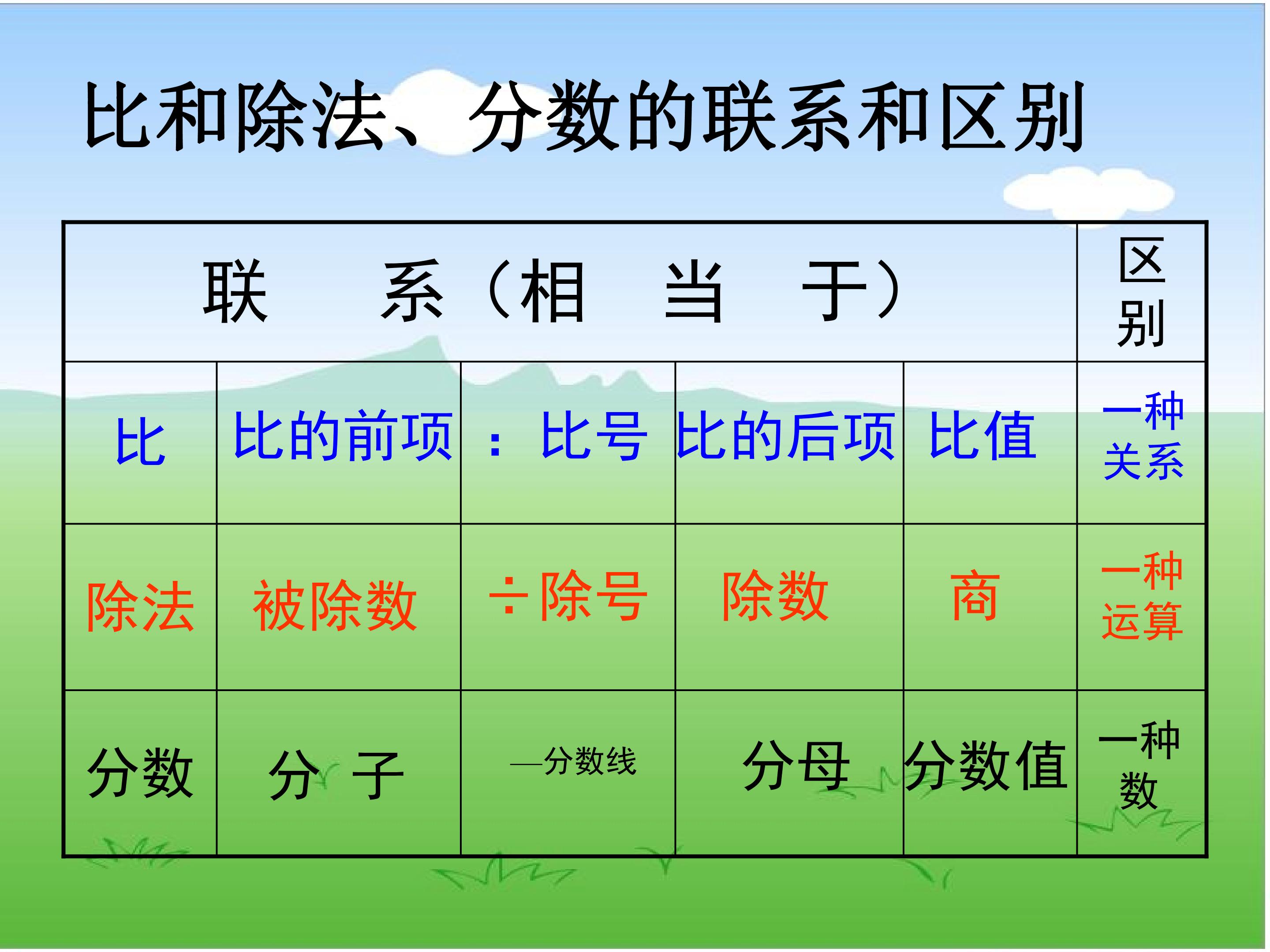 比和除法、分数的联系和区别

| 联 系（相 当 于） | | | | | 区别 |
|---|---|---|---|---|---|
| 比 | 比的前项 | ：比号 | 比的后项 | 比值 | 一种关系 |
| 除法 | 被除数 | ÷除号 | 除数 | 商 | 一种运算 |
| 分数 | 分 子 | —分数线 | 分母 | 分数值 | 一种数 |